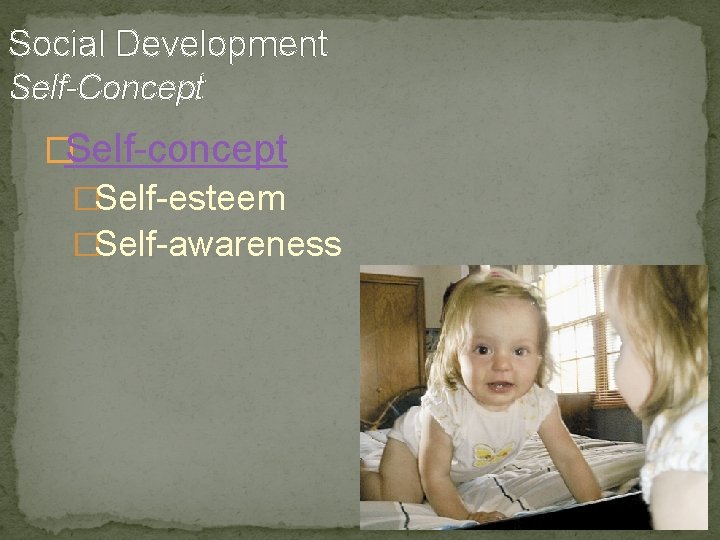 Social Development
Self-Concept

Self-concept
Self-esteem
Self-awareness